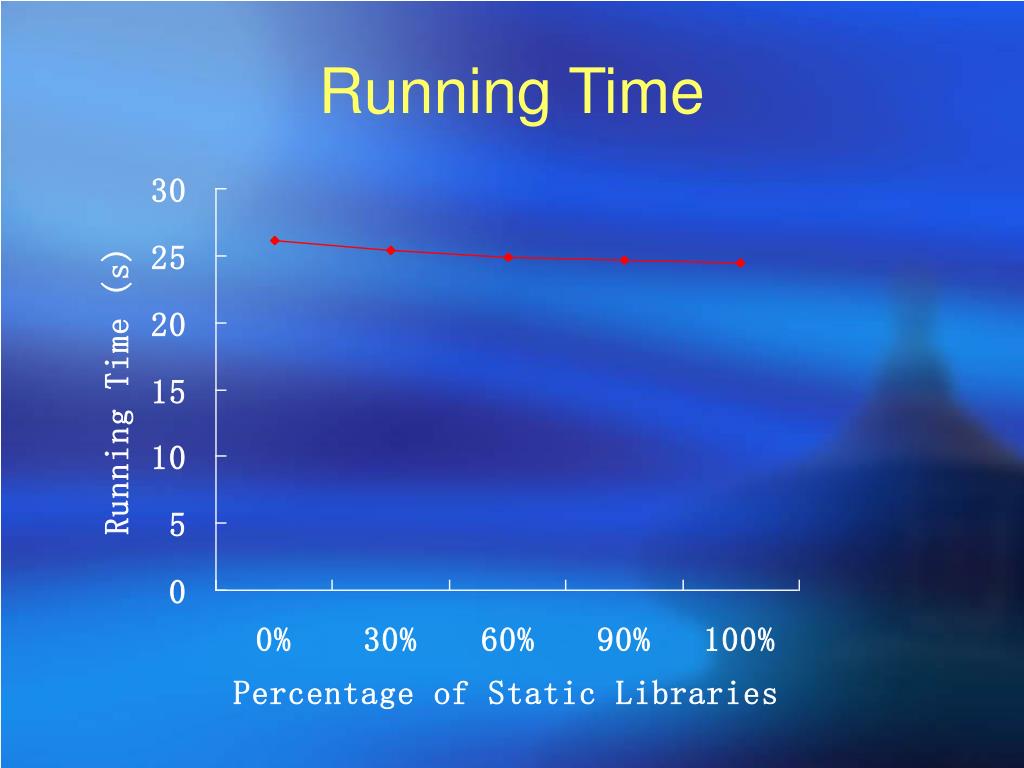 Running Time

Running Time (s)

30
25
20
15
10
5
0

0%
30%
60%
90%
100%

Percentage of Static Libraries